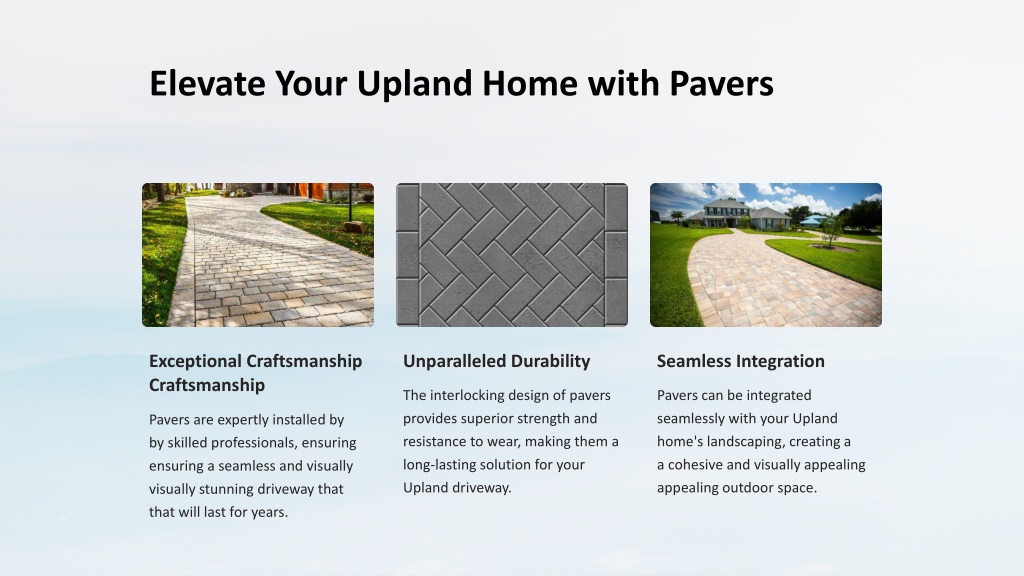 Elevate Your Upland Home with Pavers

Exceptional Craftsmanship Craftsmanship

Pavers are expertly installed by by skilled professionals, ensuring ensuring a seamless and visually visually stunning driveway that that will last for years.

Unparalleled Durability

The interlocking design of pavers provides superior strength and resistance to wear, making them a long-lasting solution for your Upland driveway.

Seamless Integration

Pavers can be integrated seamlessly with your Upland home's landscaping, creating a a cohesive and visually appealing appealing outdoor space.